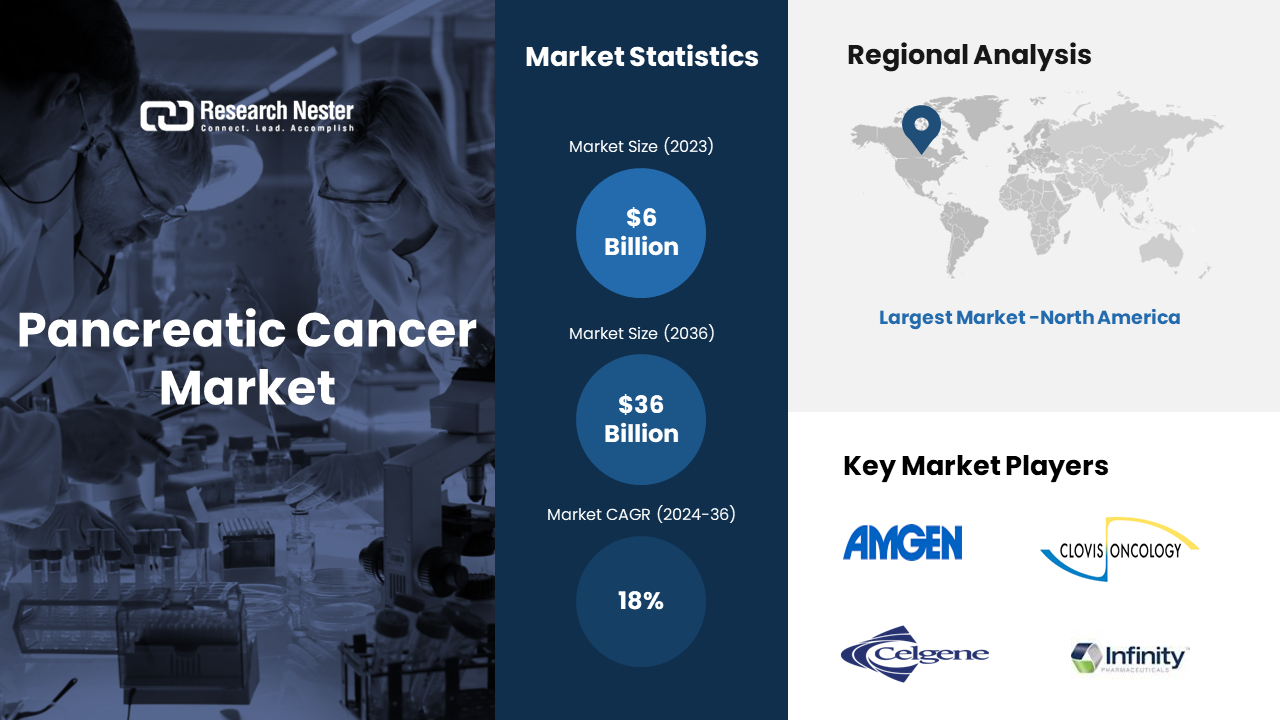 Research Nester
Connect. Lead. Accomplish

Pancreatic Cancer Market

Market Statistics

Market Size (2023)

$6 Billion

Market Size (2036)

$36 Billion

Market CAGR (2024-36)

18%

Regional Analysis

Largest Market -North America

Key Market Players

AMGEN

CLOVIS ONCOLOGY

Celgene

Infinity
PHARMACEUTICALS